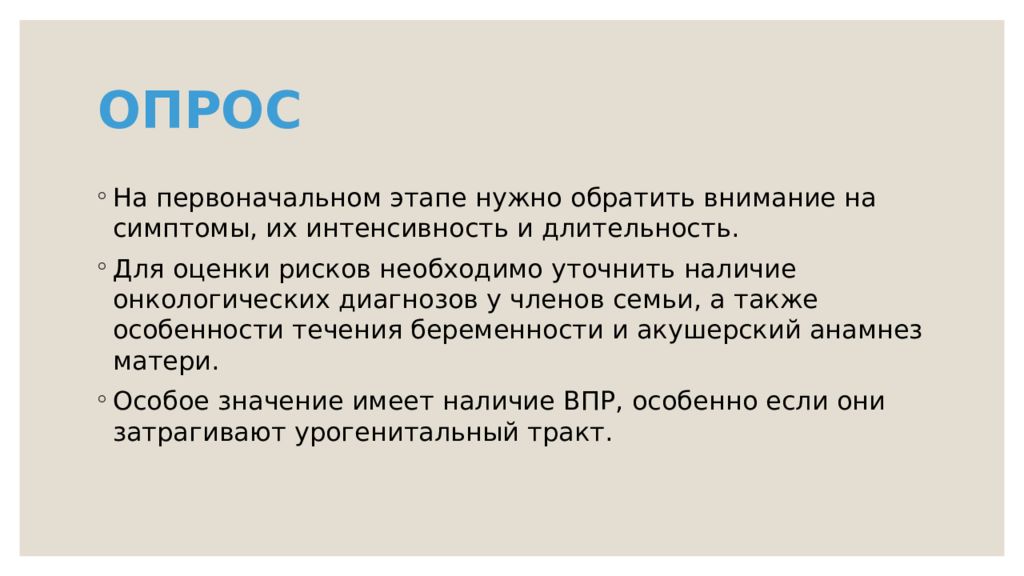 ОПРОС

◦ На первоначальном этапе нужно обратить внимание на симптомы, их интенсивность и длительность.

◦ Для оценки рисков необходимо уточнить наличие онкологических диагнозов у членов семьи, а также особенности течения беременности и акушерский анамнез матери.

◦ Особое значение имеет наличие ВПР, особенно если они затрагивают урогенитальный тракт.